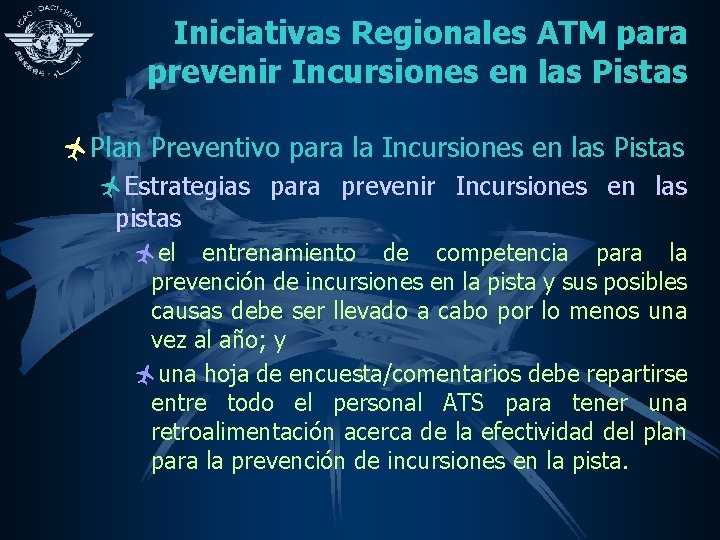 ICAO · OACI · ИКАО

Iniciativas Regionales ATM para prevenir Incursiones en las Pistas

Plan Preventivo para la Incursiones en las Pistas

Estrategias para prevenir Incursiones en las pistas

el entrenamiento de competencia para la prevención de incursiones en la pista y sus posibles causas debe ser llevado a cabo por lo menos una vez al año; y

una hoja de encuesta/comentarios debe repartirse entre todo el personal ATS para tener una retroalimentación acerca de la efectividad del plan para la prevención de incursiones en la pista.